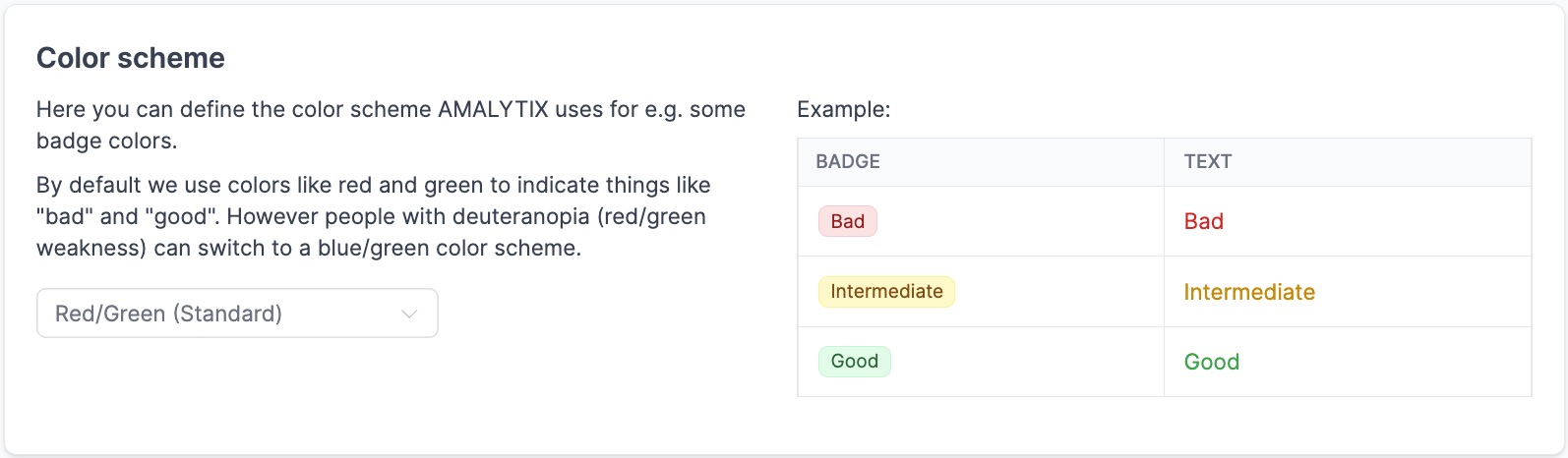 Color scheme

Here you can define the color scheme AMALYTIX uses for e.g. some badge colors.

By default we use colors like red and green to indicate things like "bad" and "good". However people with deuteranopia (red/green weakness) can switch to a blue/green color scheme.

Red/Green (Standard)

Example:

| BADGE | TEXT |
|---|---|
| Bad | Bad |
| Intermediate | Intermediate |
| Good | Good |